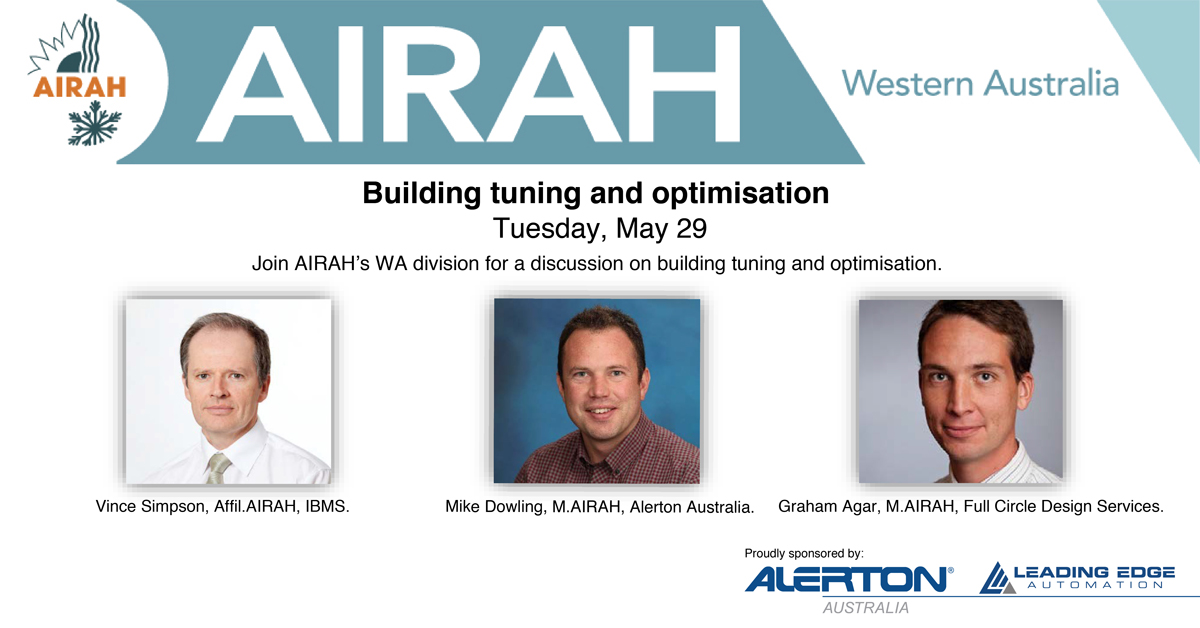 AIRAH

AIRAH

Western Australia

Building tuning and optimisation
Tuesday, May 29

Join AIRAH's WA division for a discussion on building tuning and optimisation.

Vince Simpson, Affil.AIRAH, IBMS.

Mike Dowling, M.AIRAH, Alerton Australia.

Graham Agar, M.AIRAH, Full Circle Design Services.

Proudly sponsored by:

ALERTON®
AUSTRALIA

LEADING EDGE
AUTOMATION